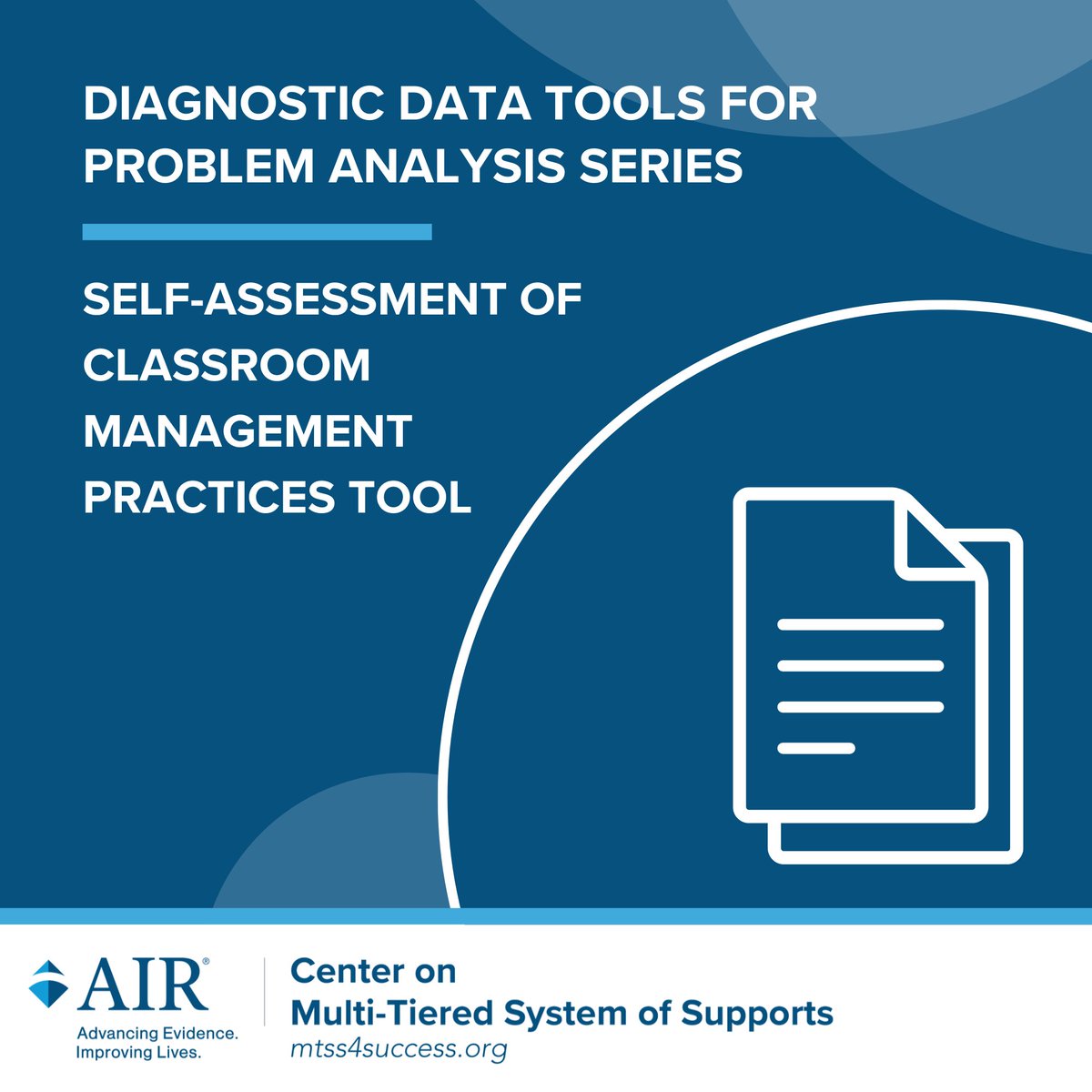 DIAGNOSTIC DATA TOOLS FOR PROBLEM ANALYSIS SERIES

SELF-ASSESSMENT OF CLASSROOM MANAGEMENT PRACTICES TOOL

AIR®
Advancing Evidence.
Improving Lives.

Center on
Multi-Tiered System of Supports
mtss4success.org